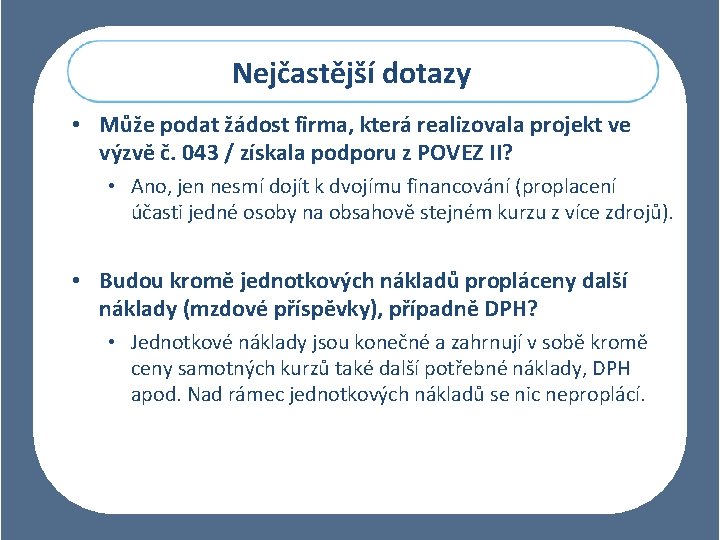 Nejčastější dotazy

• Může podat žádost firma, která realizovala projekt ve výzvě č. 043 / získala podporu z POVEZ II?

• Ano, jen nesmí dojít k dvojímu financování (proplacení účasti jedné osoby na obsahově stejném kurzu z více zdrojů).

• Budou kromě jednotkových nákladů propláceny další náklady (mzdové příspěvky), případně DPH?

• Jednotkové náklady jsou konečné a zahrnují v sobě kromě ceny samotných kurzů také další potřebné náklady, DPH apod. Nad rámec jednotkových nákladů se nic neproplácí.